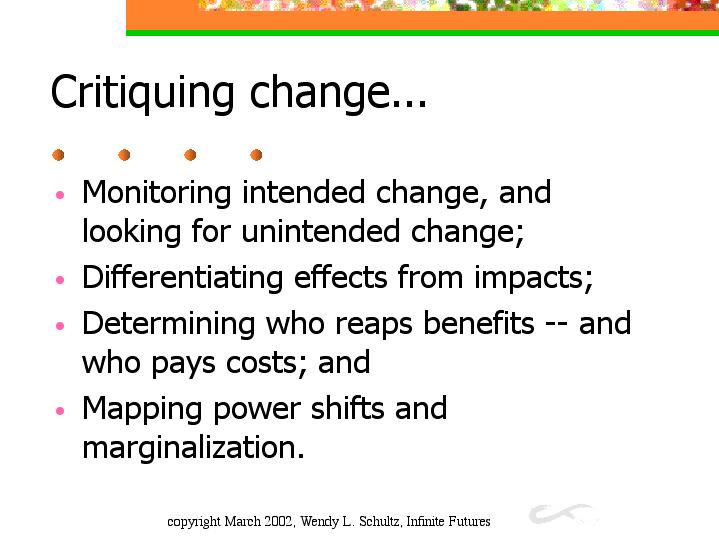 Critiquing change...

• Monitoring intended change, and looking for unintended change;
• Differentiating effects from impacts;
• Determining who reaps benefits -- and who pays costs; and
• Mapping power shifts and marginalization.

copyright March 2002, Wendy L. Schultz, Infinite Futures